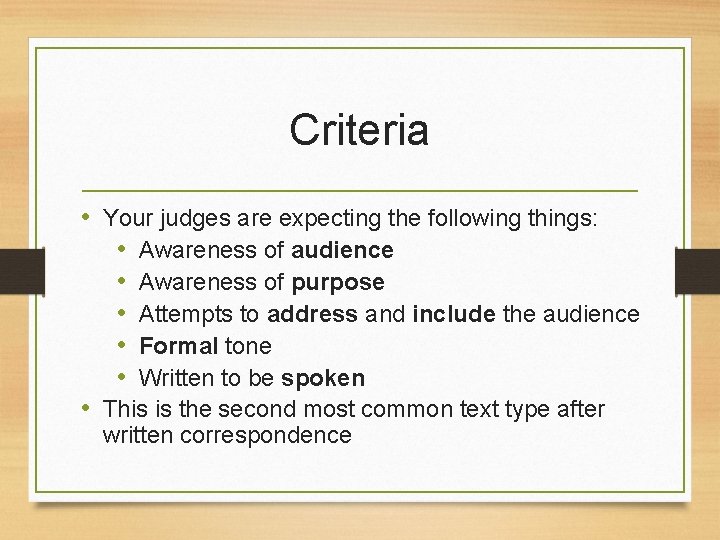 Criteria

• Your judges are expecting the following things:
  • Awareness of audience
  • Awareness of purpose
  • Attempts to address and include the audience
  • Formal tone
  • Written to be spoken
• This is the second most common text type after written correspondence